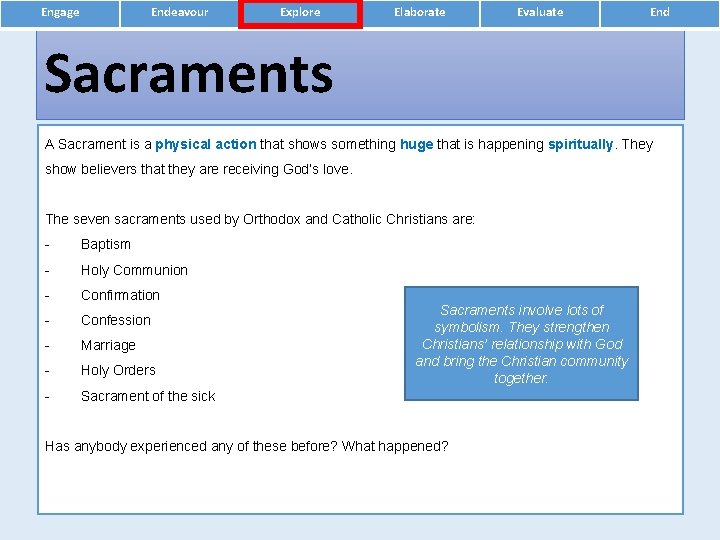 Engage Endeavour Explore Elaborate Evaluate End

Sacraments

A Sacrament is a physical action that shows something huge that is happening spiritually. They show believers that they are receiving God's love.

The seven sacraments used by Orthodox and Catholic Christians are:

- Baptism
- Holy Communion
- Confirmation
- Confession
- Marriage
- Holy Orders
- Sacrament of the sick

Sacraments involve lots of symbolism. They strengthen Christians' relationship with God and bring the Christian community together.

Has anybody experienced any of these before? What happened?